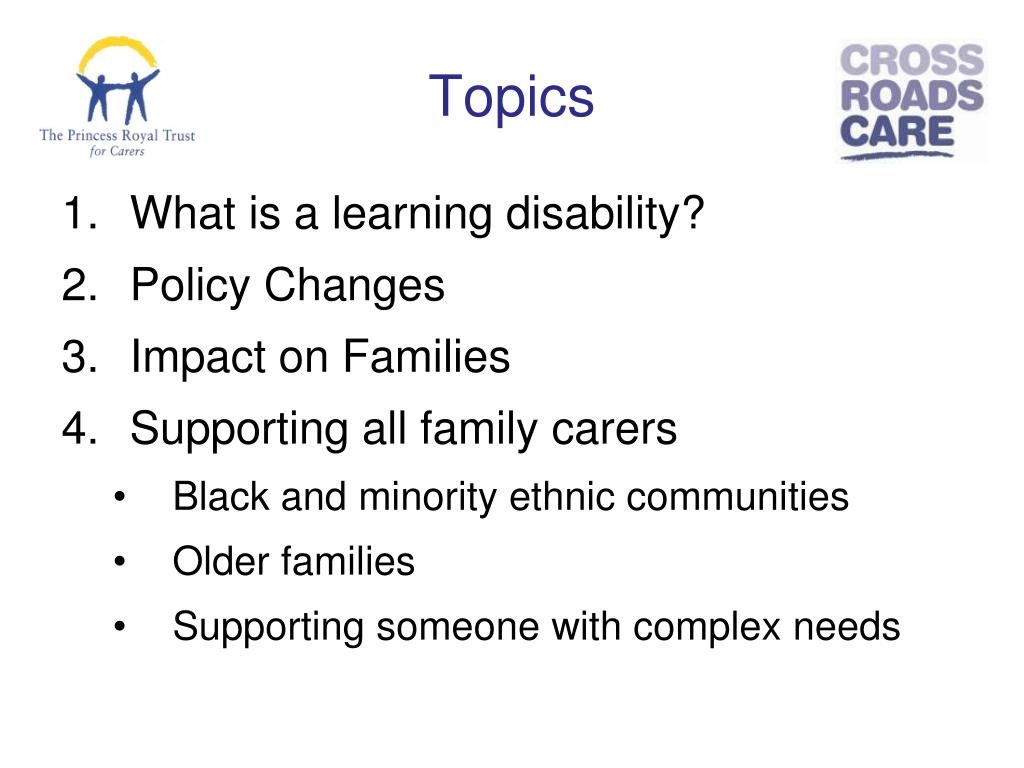 The Princess Royal Trust for Carers

Topics

CROSS ROADS CARE

1. What is a learning disability?
2. Policy Changes
3. Impact on Families
4. Supporting all family carers
• Black and minority ethnic communities
• Older families
• Supporting someone with complex needs